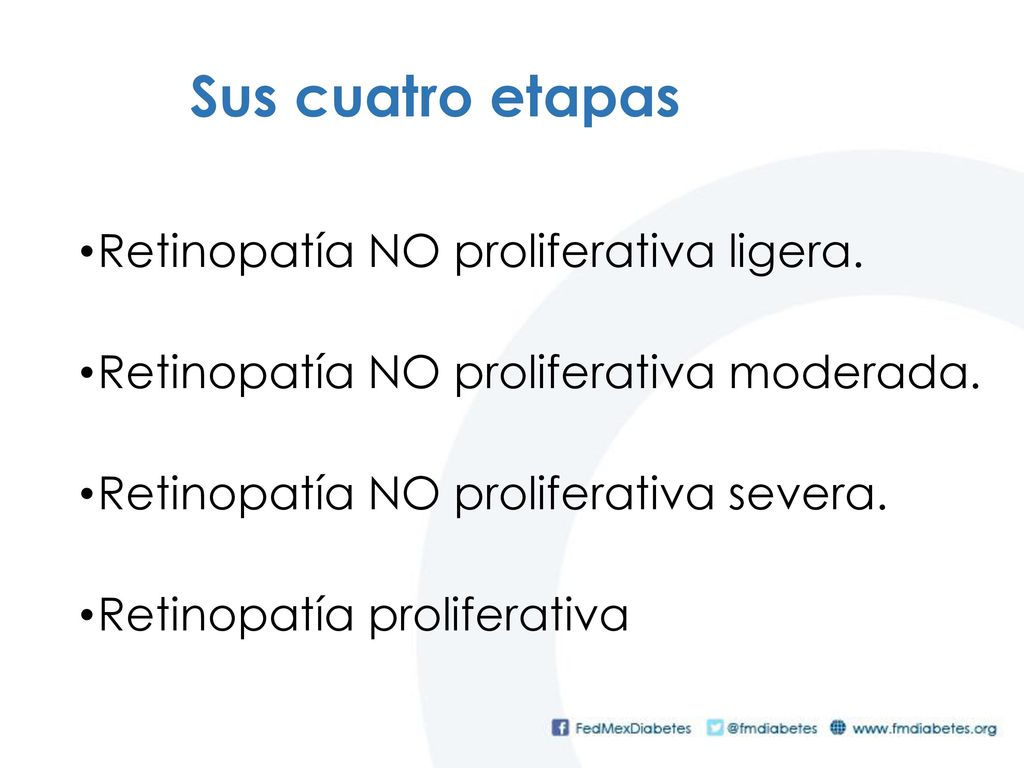 Sus cuatro etapas

•Retinopatía NO proliferativa ligera.

•Retinopatía NO proliferativa moderada.

•Retinopatía NO proliferativa severa.

•Retinopatía proliferativa

FedMexDiabetes @fmdiabetes www.fmdiabetes.org